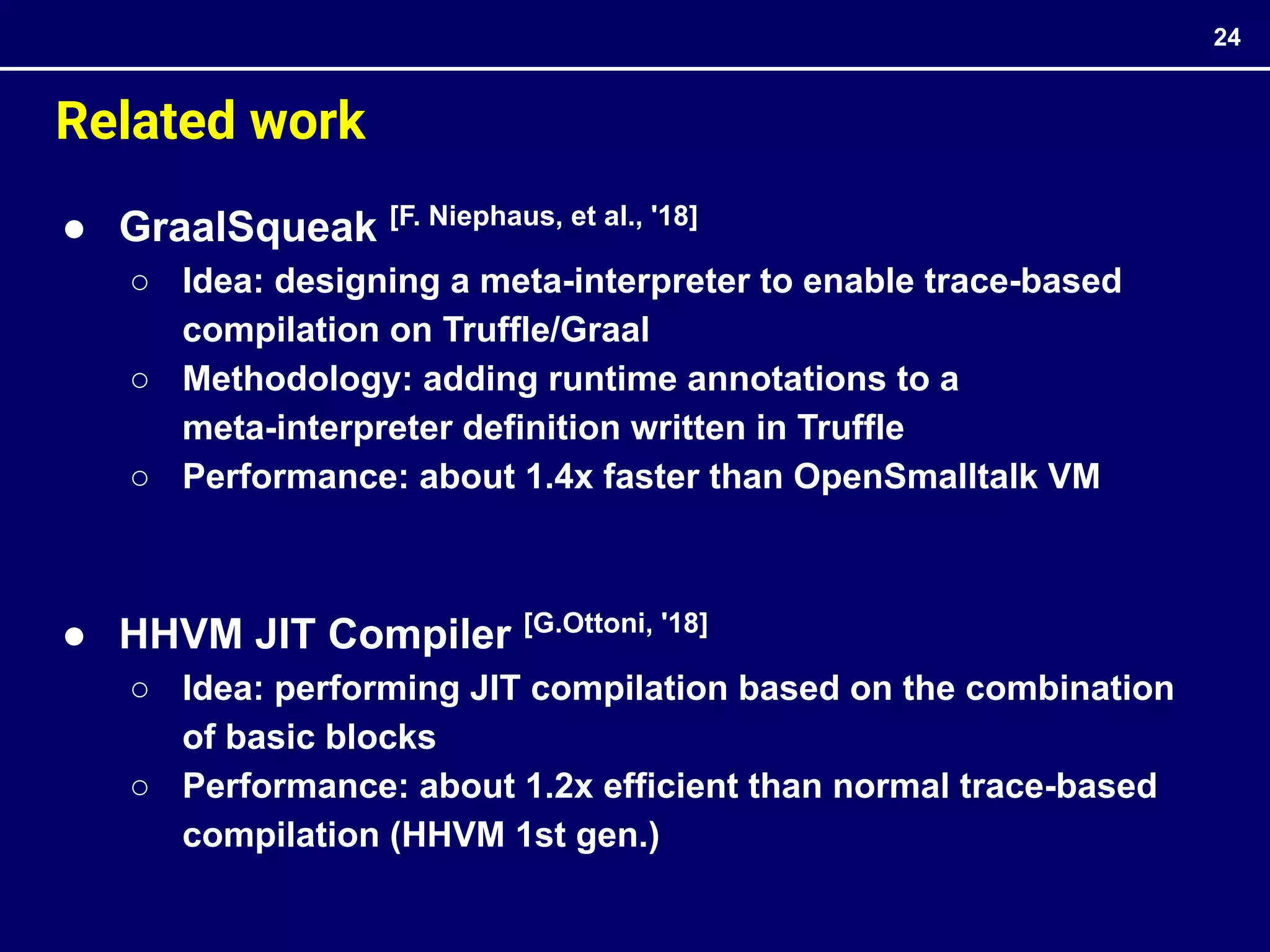 24

Related work

● GraalSqueak [F. Niephaus, et al., '18]
○ Idea: designing a meta-interpreter to enable trace-based compilation on Truffle/Graal
○ Methodology: adding runtime annotations to a meta-interpreter definition written in Truffle
○ Performance: about 1.4x faster than OpenSmalltalk VM

● HHVM JIT Compiler [G.Ottoni, '18]
○ Idea: performing JIT compilation based on the combination of basic blocks
○ Performance: about 1.2x efficient than normal trace-based compilation (HHVM 1st gen.)